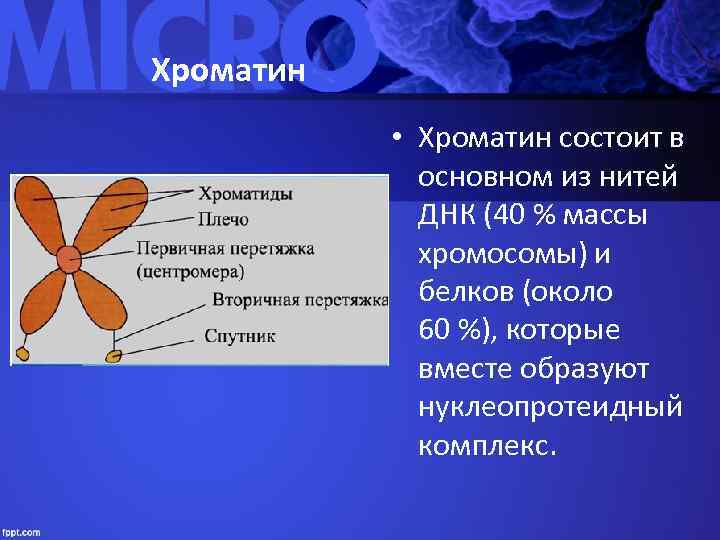 MICRO

Хроматин

Хроматиды
Плечо
Первичная перетяжка (центромера)
Вторичная перетяжка
Спутник

• Хроматин состоит в основном из нитей ДНК (40 % массы хромосомы) и белков (около 60 %), которые вместе образуют нуклеопротеидный комплекс.

fppt.com